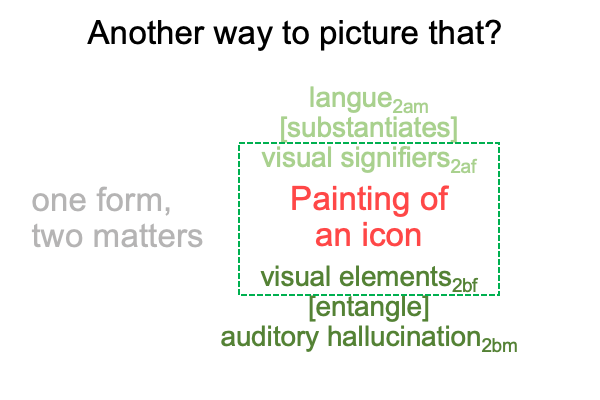 Another way to picture that?

one form, two matters

langue$_{2am}$
[substantiates]
visual signifiers$_{2af}$
Painting of an icon
visual elements$_{2bf}$
[entangle]
auditory hallucination$_{2bm}$